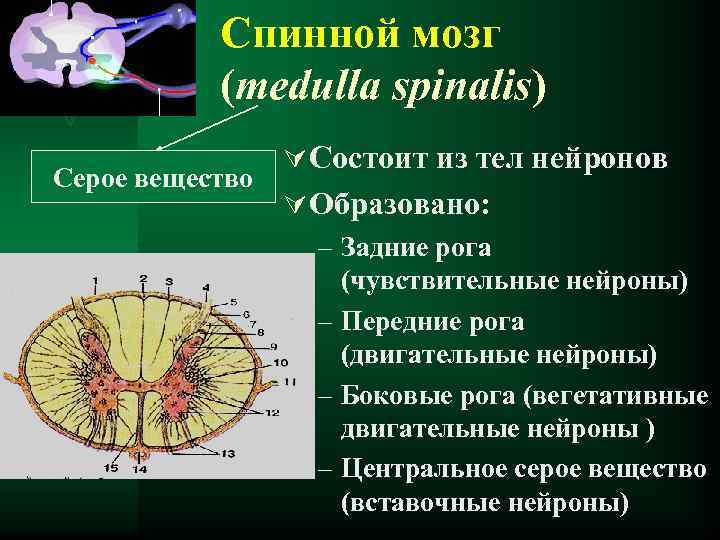 Спинной мозг (medulla spinalis)

Серое вещество

Состоит из тел нейронов

Образовано:

– Задние рога (чувствительные нейроны)

– Передние рога (двигательные нейроны)

– Боковые рога (вегетативные двигательные нейроны )

– Центральное серое вещество (вставочные нейроны)

1 2 3 4 5 6 7 8 9 10 11 12 13 14 15